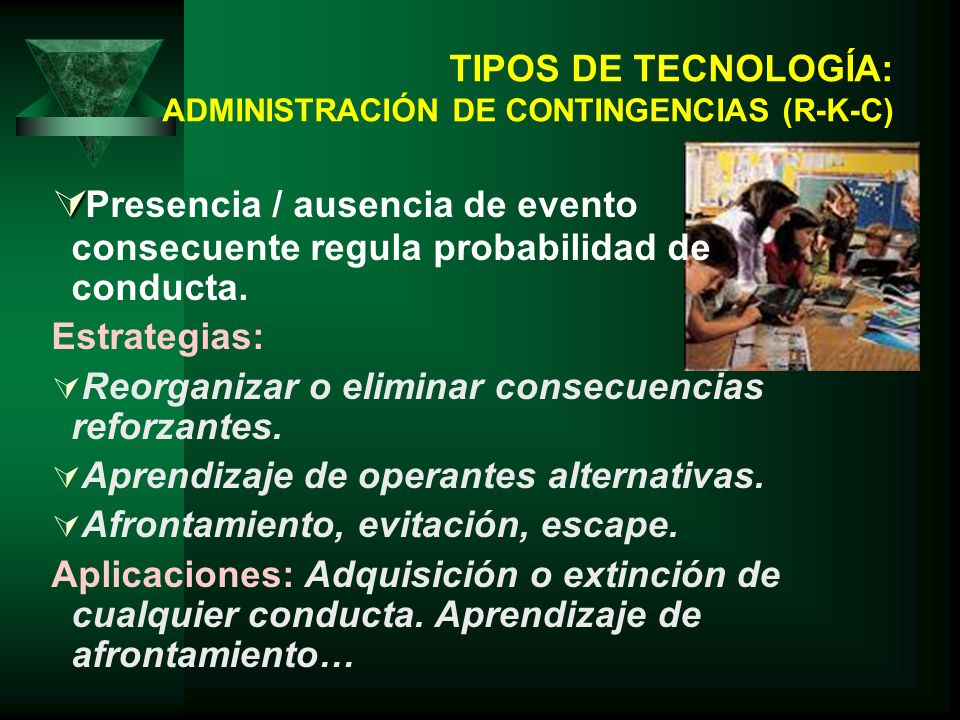 TIPOS DE TECNOLOGÍA:
ADMINISTRACIÓN DE CONTINGENCIAS (R-K-C)

Presencia / ausencia de evento consecuente regula probabilidad de conducta.

Estrategias:

Reorganizar o eliminar consecuencias reforzantes.

Aprendizaje de operantes alternativas.

Afrontamiento, evitación, escape.

Aplicaciones: Adquisición o extinción de cualquier conducta. Aprendizaje de afrontamiento…